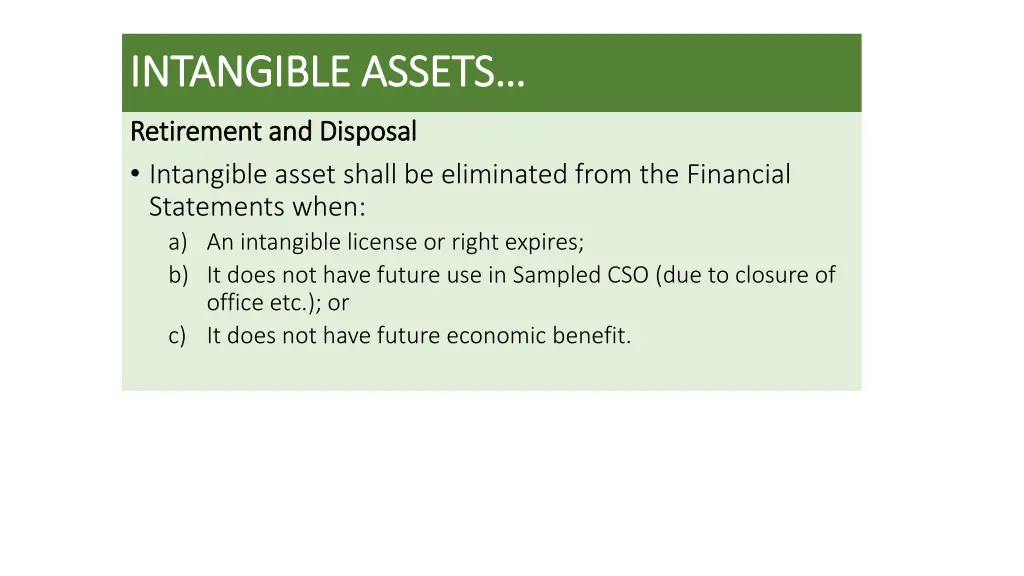 INTANGIBLE ASSETS…

Retirement and Disposal

• Intangible asset shall be eliminated from the Financial Statements when:

a) An intangible license or right expires;

b) It does not have future use in Sampled CSO (due to closure of office etc.); or

c) It does not have future economic benefit.